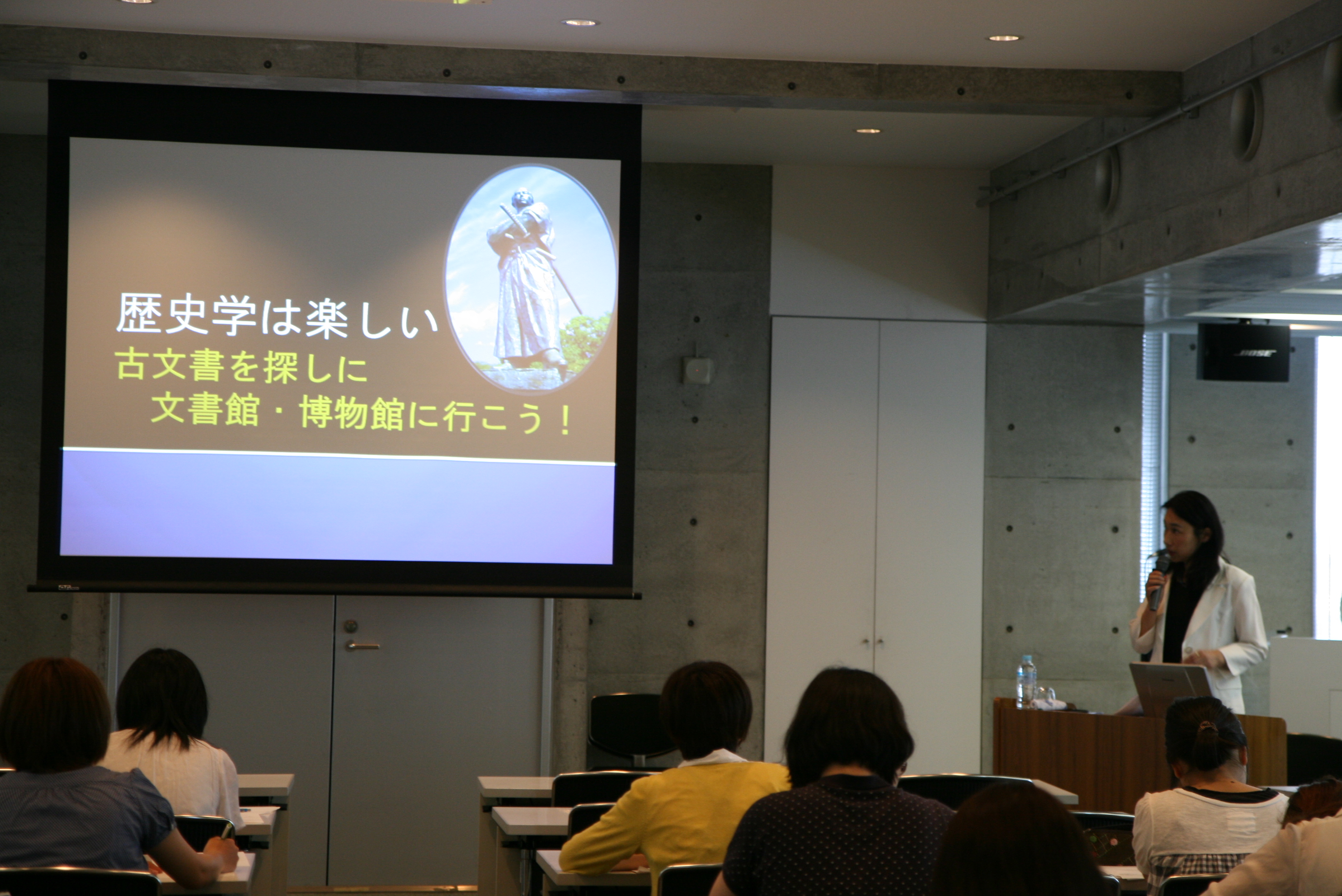 歴史学は楽しい
古文書を探しに
文書館・博物館に行こう！

BOSE